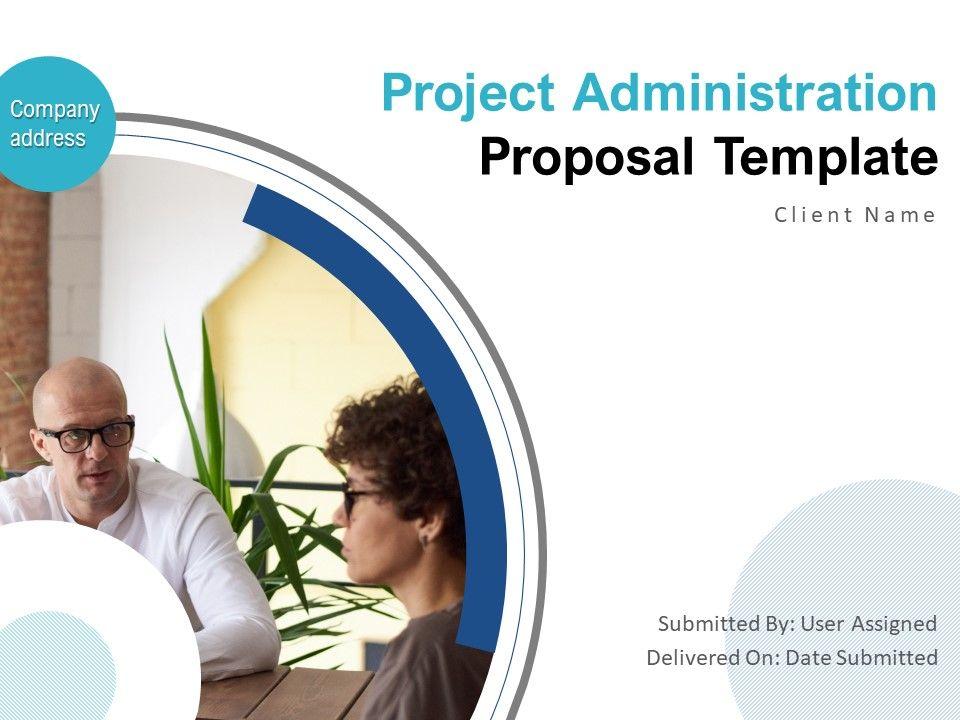 Company address

Project Administration
Proposal Template

Client Name

Submitted By: User Assigned
Delivered On: Date Submitted